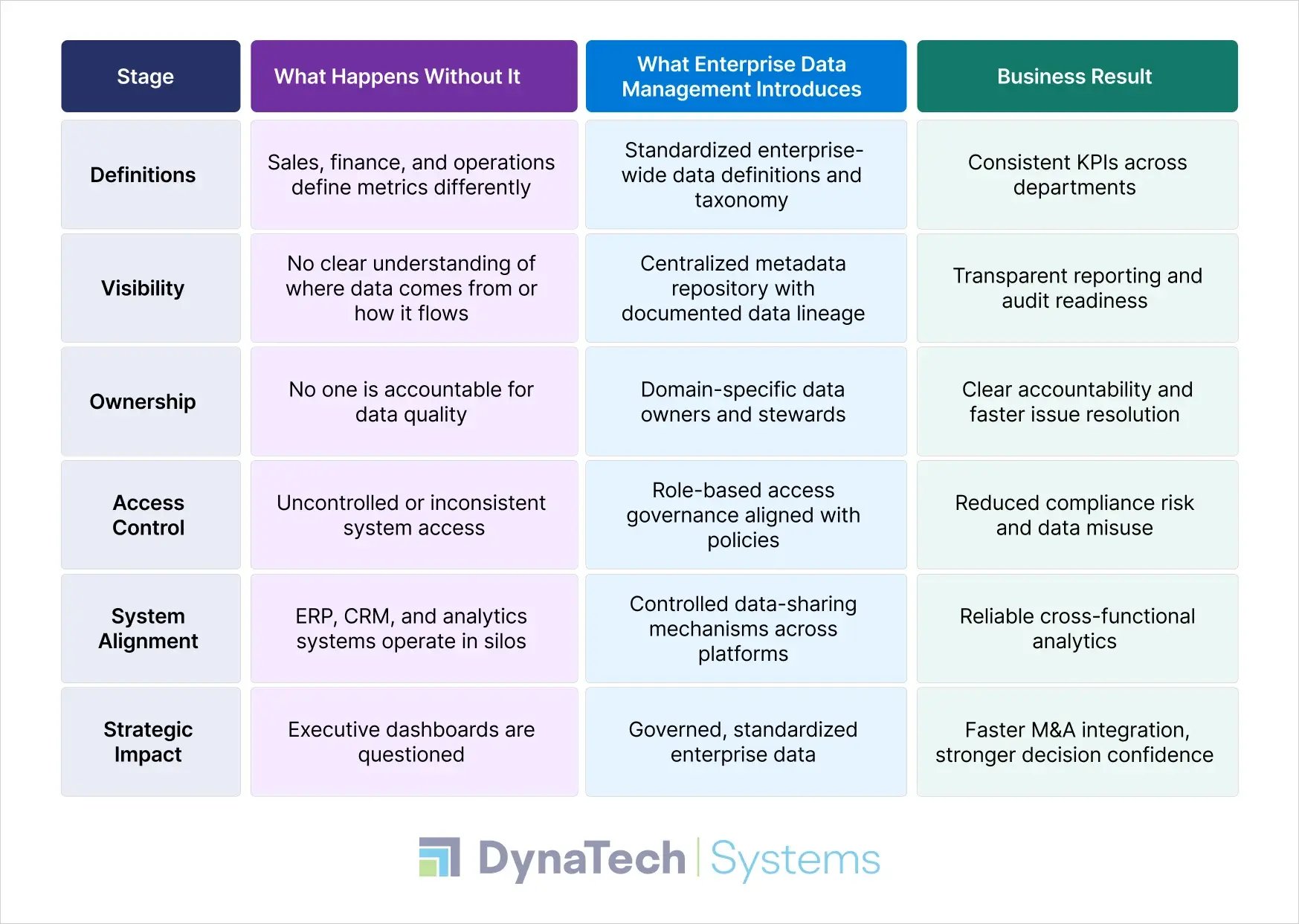 | Stage | What Happens Without It | What Enterprise Data Management Introduces | Business Result |
|---|---|---|---|
| Definitions | Sales, finance, and operations define metrics differently | Standardized enterprise-wide data definitions and taxonomy | Consistent KPIs across departments |
| Visibility | No clear understanding of where data comes from or how it flows | Centralized metadata repository with documented data lineage | Transparent reporting and audit readiness |
| Ownership | No one is accountable for data quality | Domain-specific data owners and stewards | Clear accountability and faster issue resolution |
| Access Control | Uncontrolled or inconsistent system access | Role-based access governance aligned with policies | Reduced compliance risk and data misuse |
| System Alignment | ERP, CRM, and analytics systems operate in silos | Controlled data-sharing mechanisms across platforms | Reliable cross-functional analytics |
| Strategic Impact | Executive dashboards are questioned | Governed, standardized enterprise data | Faster M&A integration, stronger decision confidence |

DynaTech | Systems